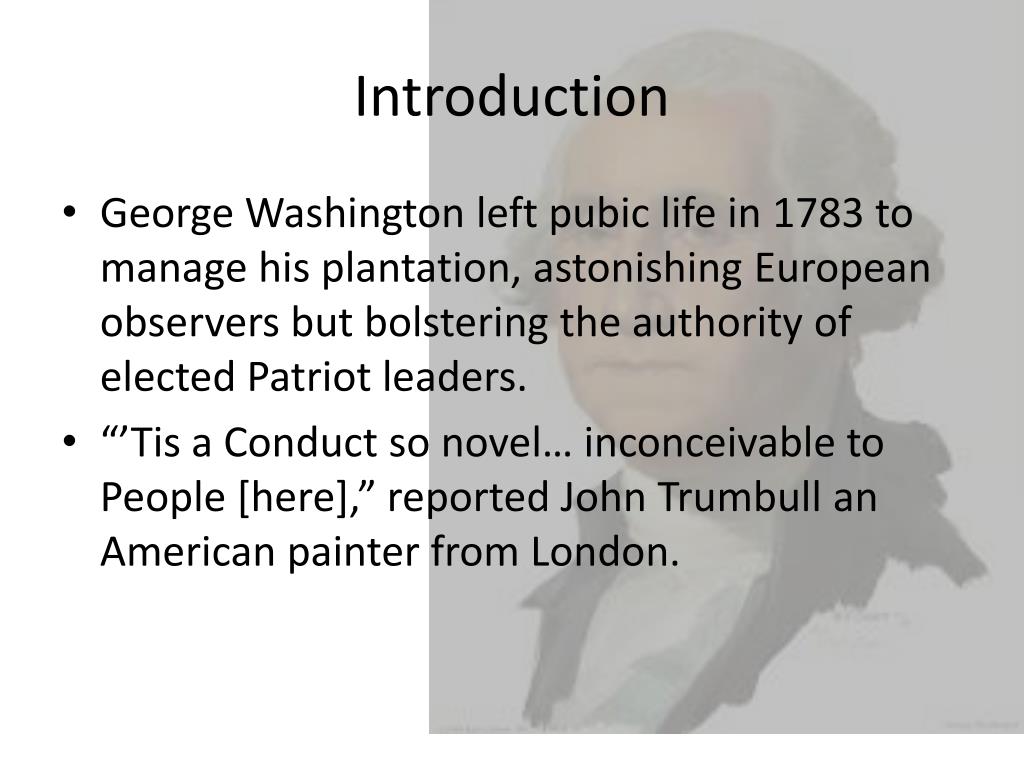 Introduction

• George Washington left pubic life in 1783 to manage his plantation, astonishing European observers but bolstering the authority of elected Patriot leaders.

• “’Tis a Conduct so novel… inconceivable to People [here],” reported John Trumbull an American painter from London.